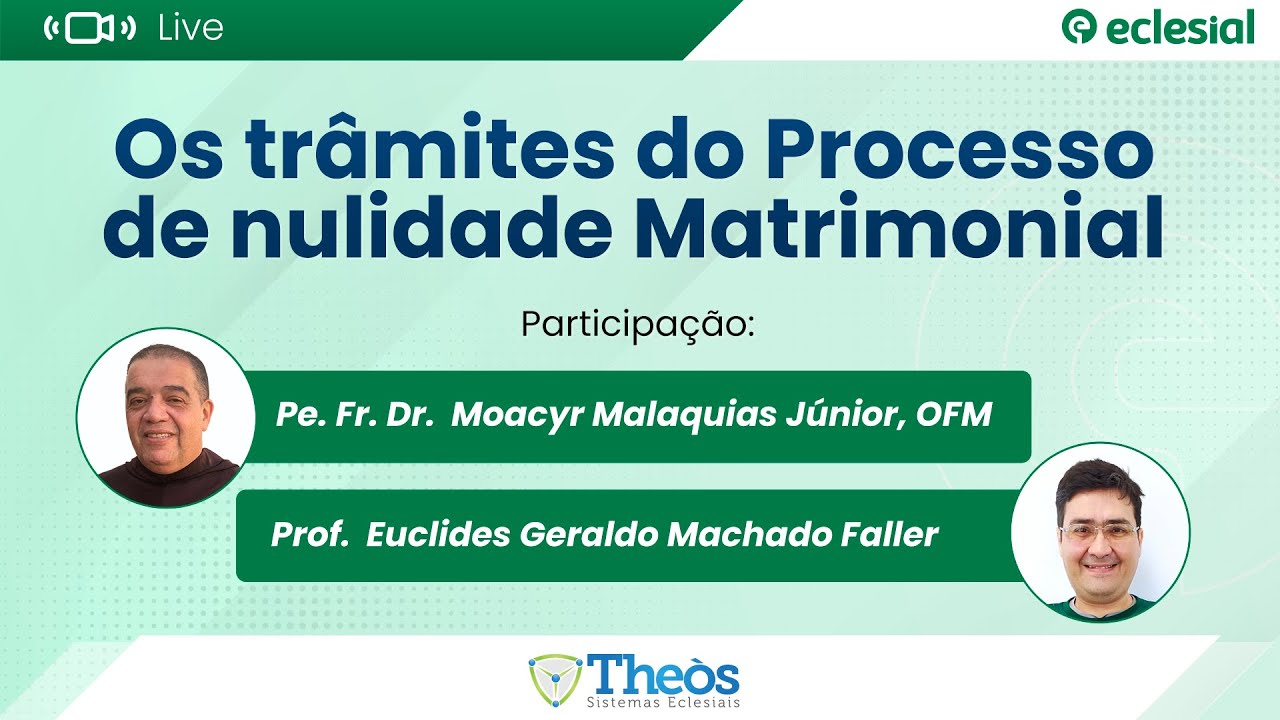 Live

eclesial

Os trâmites do Processo de nulidade Matrimonial

Participação:

Pe. Fr. Dr. Moacyr Malaquias Júnior, OFM

Prof. Euclides Geraldo Machado Faller

Theòs
Sistemas Eclesiais